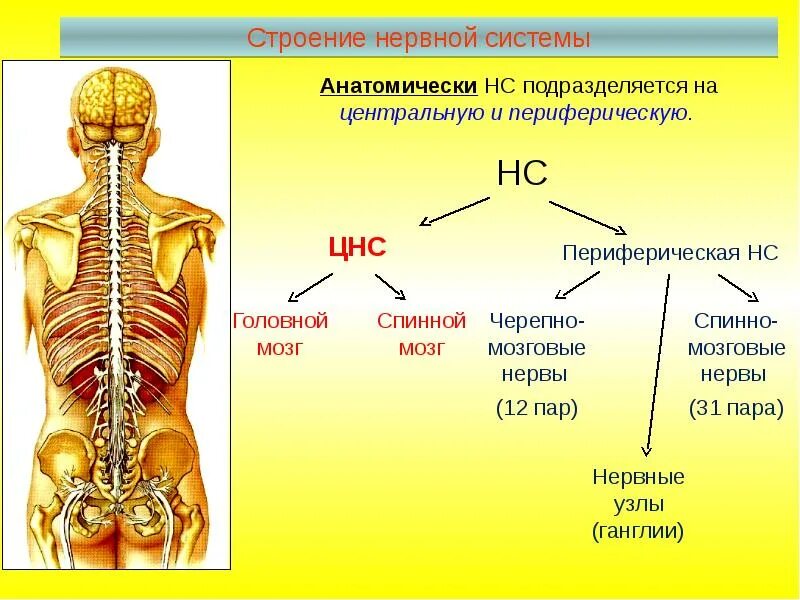 Строение нервной системы

Анатомически НС подразделяется на центральную и периферическую.

НС

ЦНС

Периферическая НС

Головной мозг

Спинной мозг

Черепно-мозговые нервы

(12 пар)

Спинно-мозговые нервы

(31 пара)

Нервные узлы (ганглии)